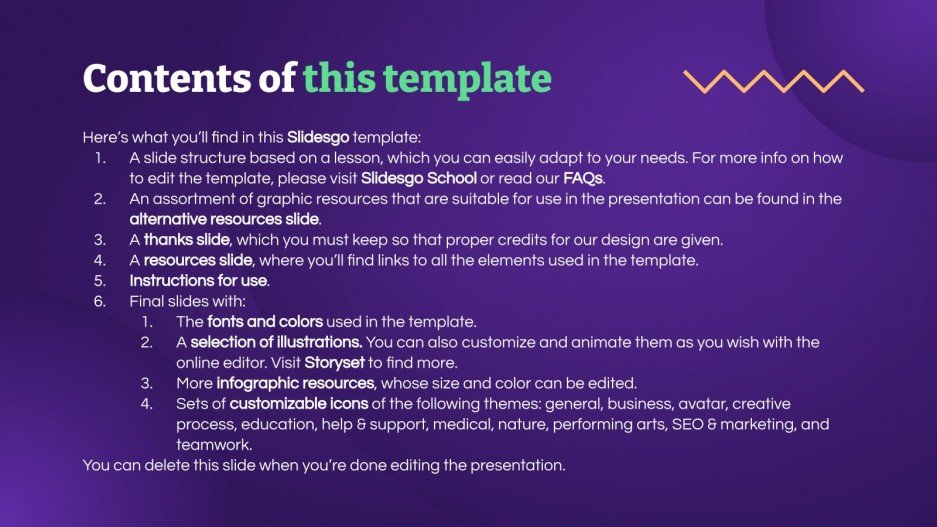 Contents of this template

Here's what you'll find in this Slidesgo template:
1. A slide structure based on a lesson, which you can easily adapt to your needs. For more info on how to edit the template, please visit Slidesgo School or read our FAQs.
2. An assortment of graphic resources that are suitable for use in the presentation can be found in the alternative resources slide.
3. A thanks slide, which you must keep so that proper credits for our design are given.
4. A resources slide, where you'll find links to all the elements used in the template.
5. Instructions for use.
6. Final slides with:
   1. The fonts and colors used in the template.
   2. A selection of illustrations. You can also customize and animate them as you wish with the online editor. Visit Storyset to find more.
   3. More infographic resources, whose size and color can be edited.
   4. Sets of customizable icons of the following themes: general, business, avatar, creative process, education, help & support, medical, nature, performing arts, SEO & marketing, and teamwork.
You can delete this slide when you're done editing the presentation.